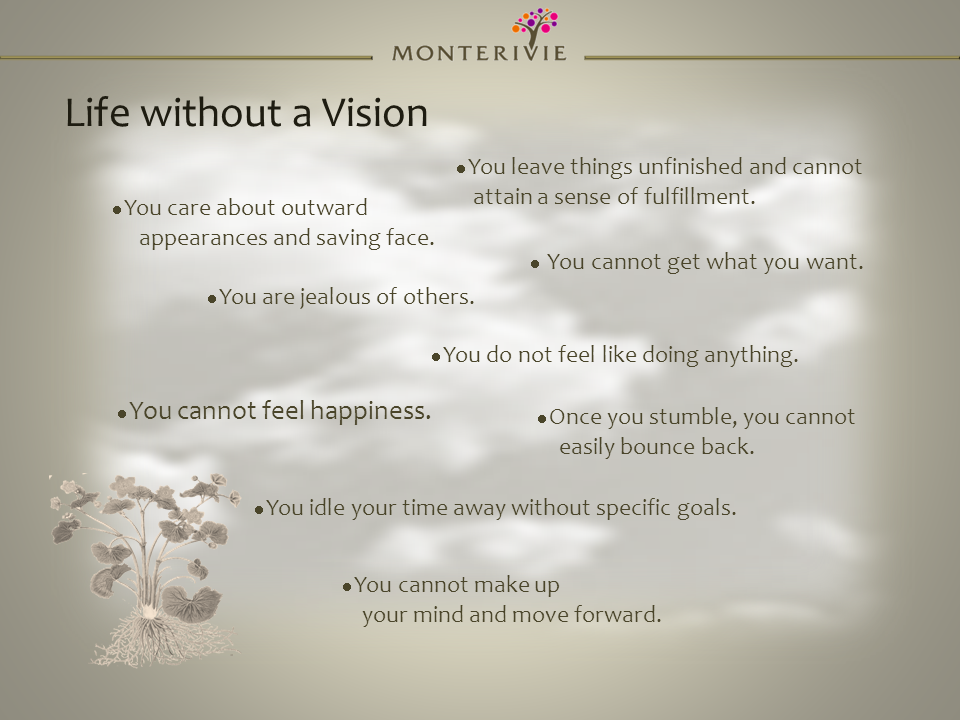 MONTERIVIE

Life without a Vision

• You leave things unfinished and cannot attain a sense of fulfillment.

• You care about outward appearances and saving face.

• You cannot get what you want.

• You are jealous of others.

• You do not feel like doing anything.

• You cannot feel happiness.

• Once you stumble, you cannot easily bounce back.

• You idle your time away without specific goals.

• You cannot make up your mind and move forward.